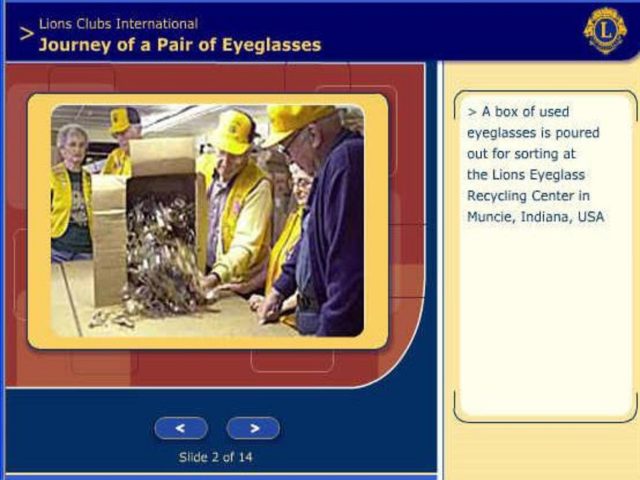 > Lions Clubs International
Journey of a Pair of Eyeglasses

L

> A box of used eyeglasses is poured out for sorting at the Lions Eyeglass Recycling Center in Muncie, Indiana, USA

<
>
Slide 2 of 14